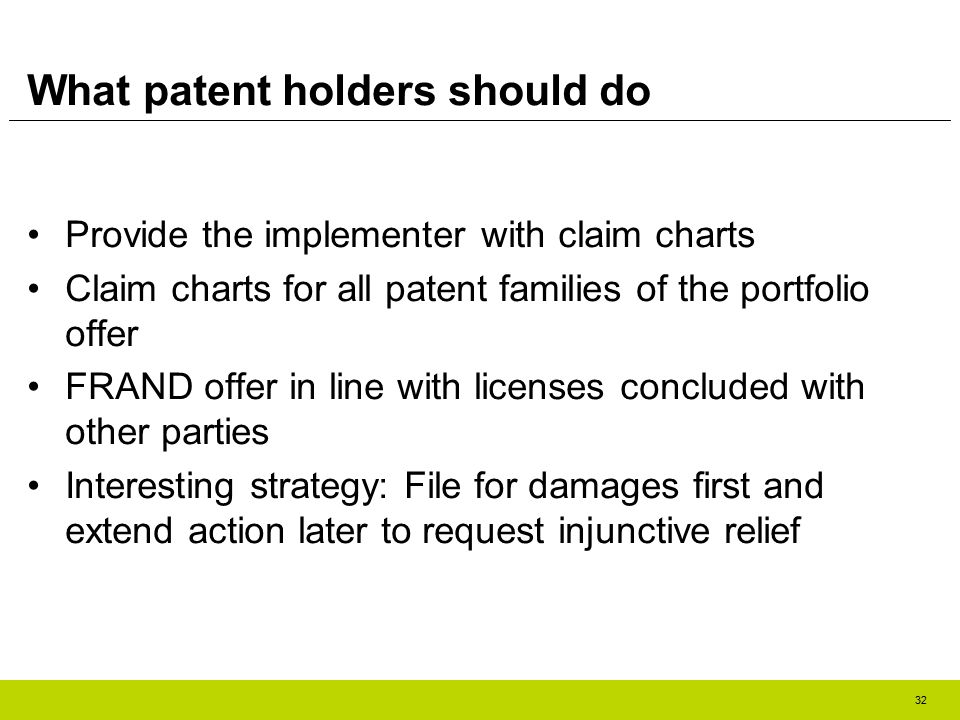 What patent holders should do

• Provide the implementer with claim charts
• Claim charts for all patent families of the portfolio offer
• FRAND offer in line with licenses concluded with other parties
• Interesting strategy: File for damages first and extend action later to request injunctive relief

32